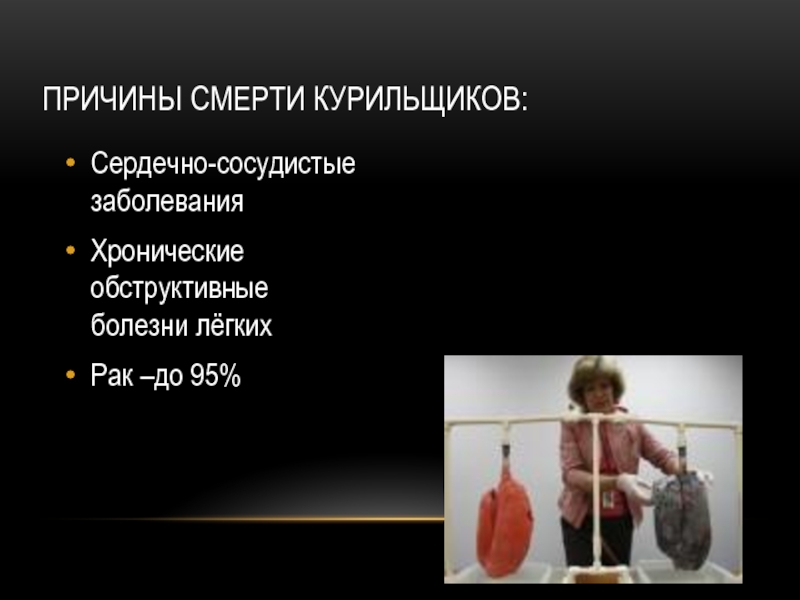 ПРИЧИНЫ СМЕРТИ КУРИЛЬЩИКОВ:

• Сердечно-сосудистые заболевания

• Хронические обструктивные болезни лёгких

• Рак –до 95%